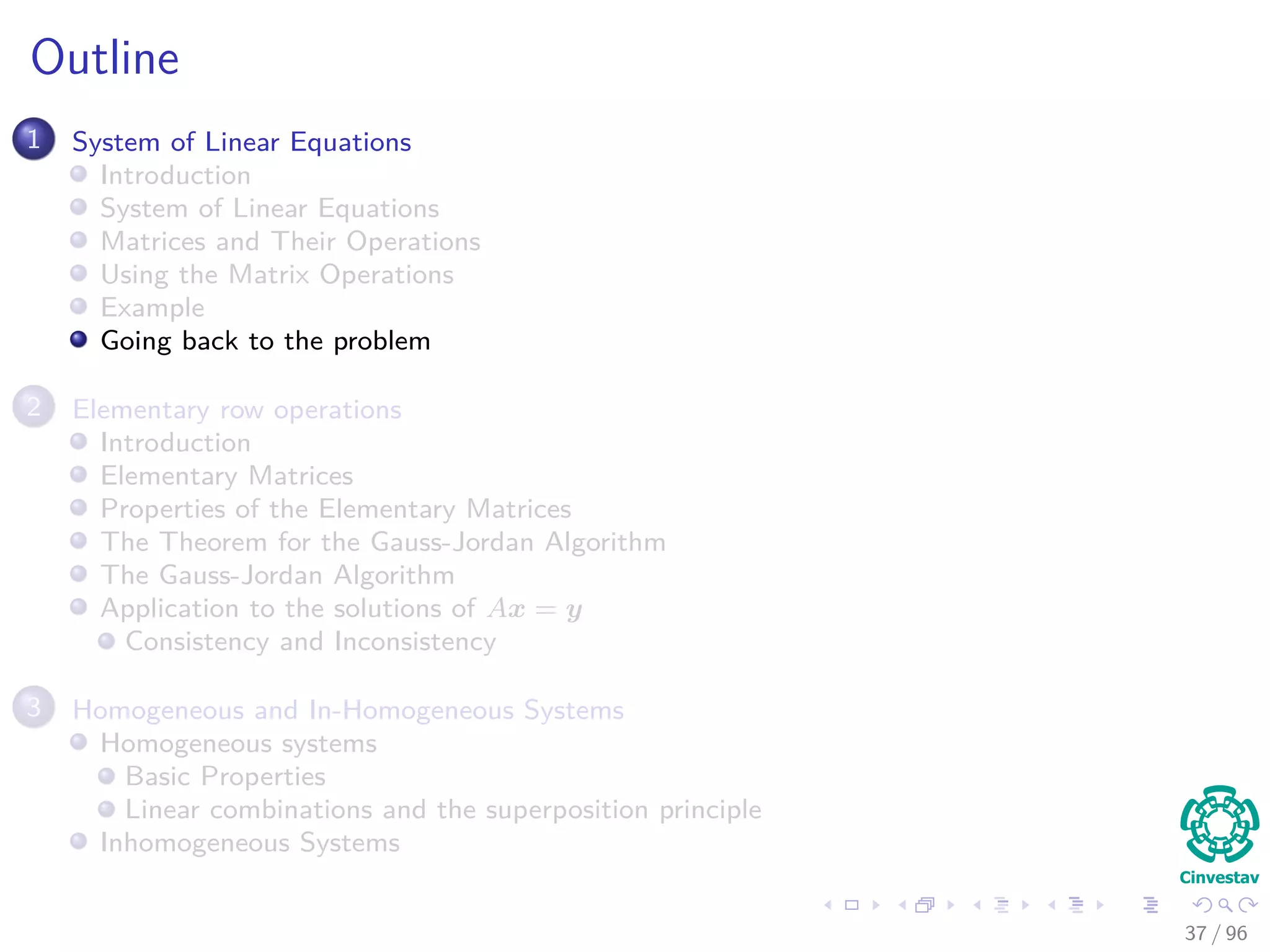 Outline

1 System of Linear Equations
Introduction
System of Linear Equations
Matrices and Their Operations
Using the Matrix Operations
Example
Going back to the problem

2 Elementary row operations
Introduction
Elementary Matrices
Properties of the Elementary Matrices
The Theorem for the Gauss-Jordan Algorithm
The Gauss-Jordan Algorithm
Application to the solutions of $Ax = y$
Consistency and Inconsistency

3 Homogeneous and In-Homogeneous Systems
Homogeneous systems
Basic Properties
Linear combinations and the superposition principle
Inhomogeneous Systems

Cinvestav

37 / 96